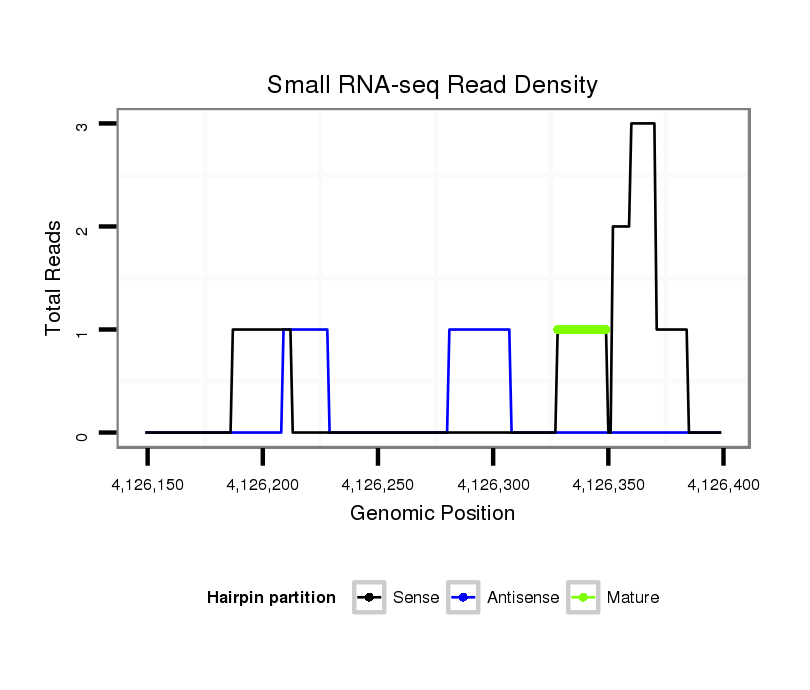 Small RNA-seq Read Density

Total Reads

3
2
1
0

4,126,150 4,126,200 4,126,250 4,126,300 4,126,350 4,126,400

Genomic Position

Hairpin partition Sense Antisense Mature